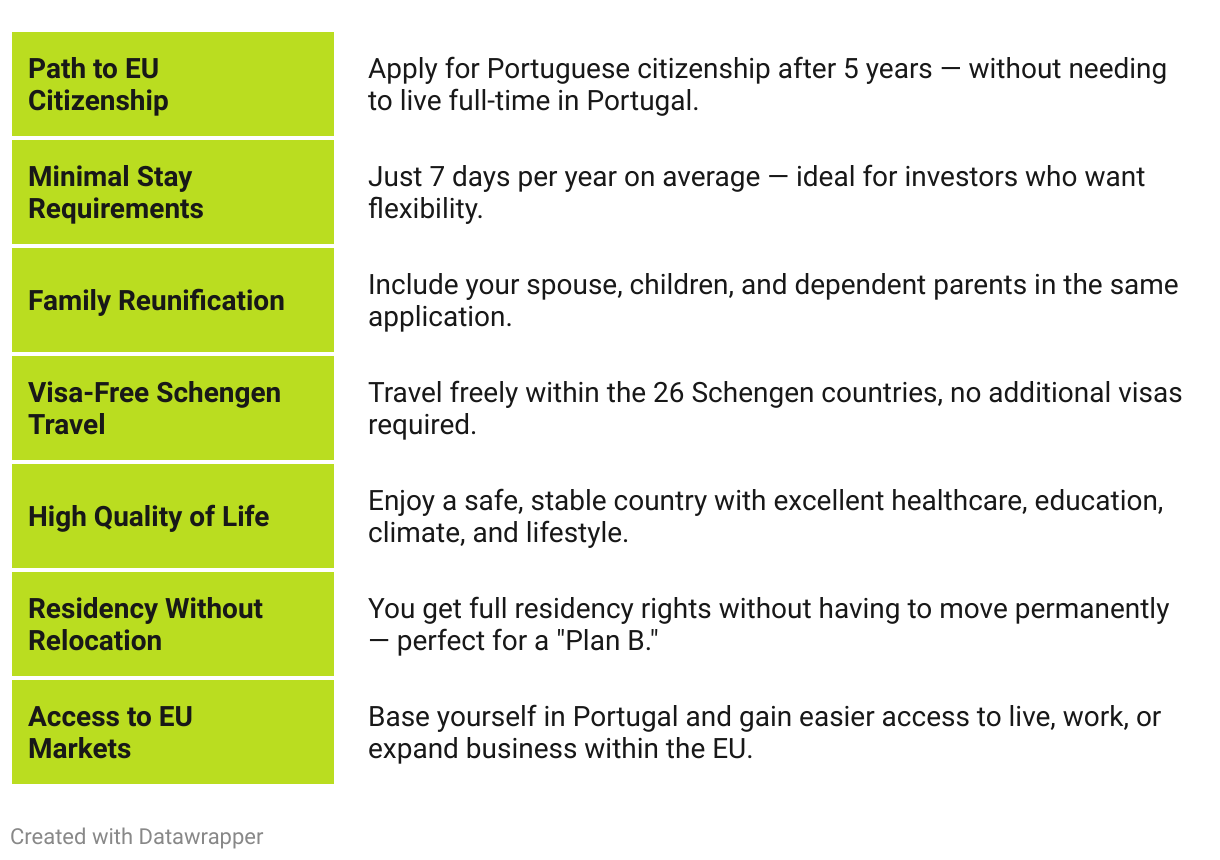 | | |
|---|---|
| Path to EU Citizenship | Apply for Portuguese citizenship after 5 years — without needing to live full-time in Portugal. |
| Minimal Stay Requirements | Just 7 days per year on average — ideal for investors who want flexibility. |
| Family Reunification | Include your spouse, children, and dependent parents in the same application. |
| Visa-Free Schengen Travel | Travel freely within the 26 Schengen countries, no additional visas required. |
| High Quality of Life | Enjoy a safe, stable country with excellent healthcare, education, climate, and lifestyle. |
| Residency Without Relocation | You get full residency rights without having to move permanently — perfect for a "Plan B." |
| Access to EU Markets | Base yourself in Portugal and gain easier access to live, work, or expand business within the EU. |

Created with Datawrapper